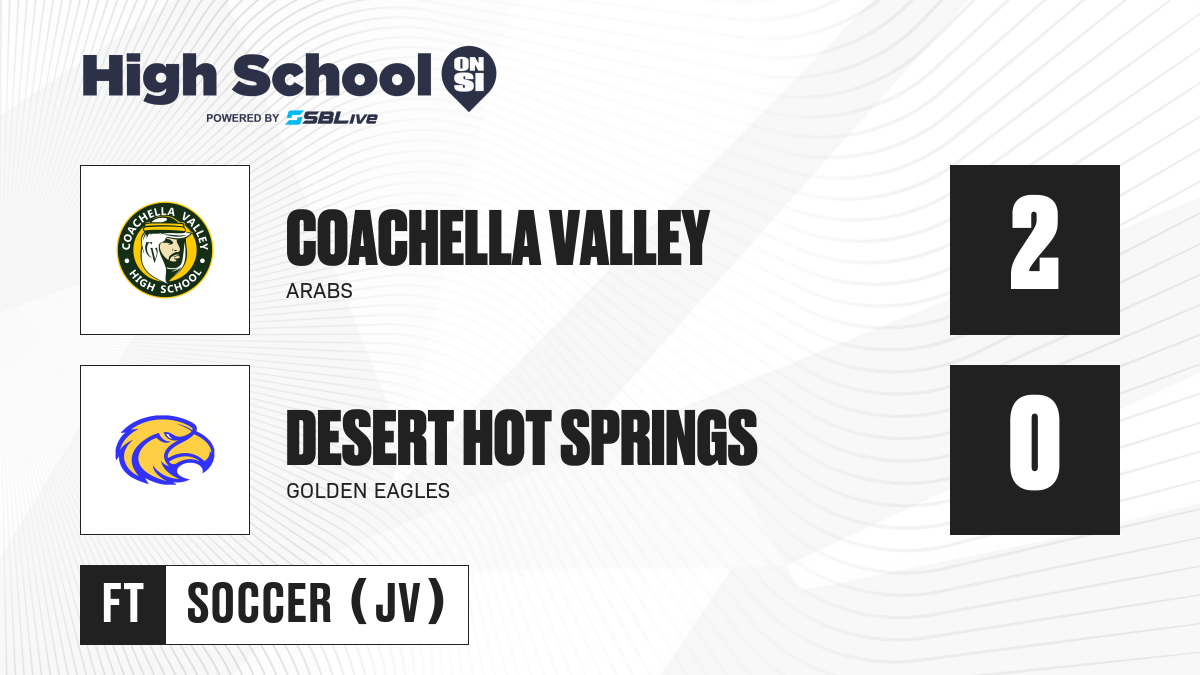 High School ON SI
POWERED BY SBLive

COACHELLA VALLEY HIGH SCHOOL

COACHELLA VALLEY
ARABS

2

DESERT HOT SPRINGS
GOLDEN EAGLES

0

FT SOCCER (JV)